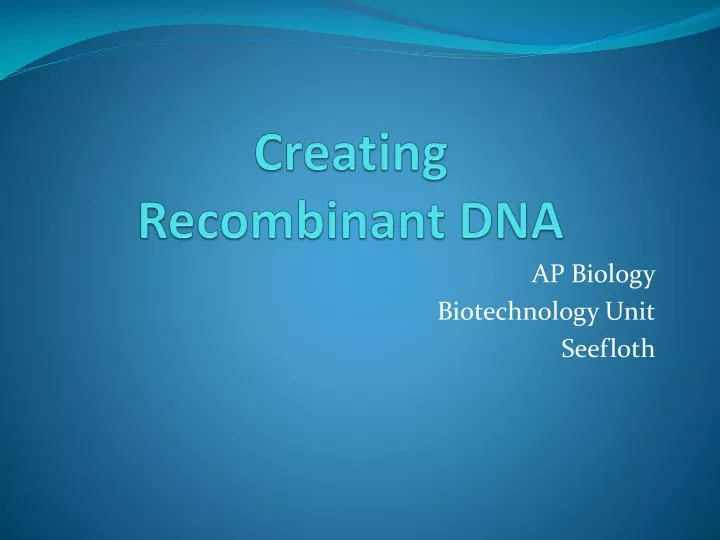 Creating
Recombinant DNA

AP Biology
Biotechnology Unit
Seefloth